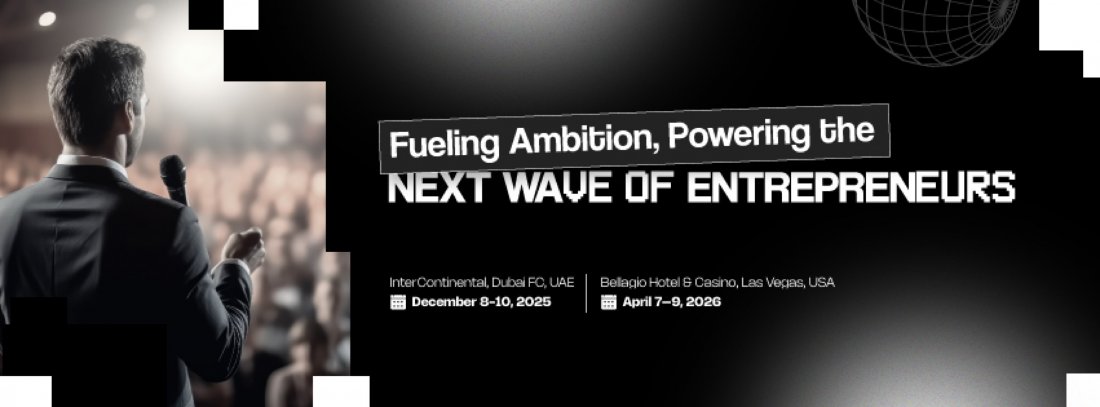 Fueling Ambition, Powering the
NEXT WAVE OF ENTREPRENEURS

InterContinental, Dubai FC, UAE
December 8-10, 2025

Bellagio Hotel & Casino, Las Vegas, USA
April 7–9, 2026